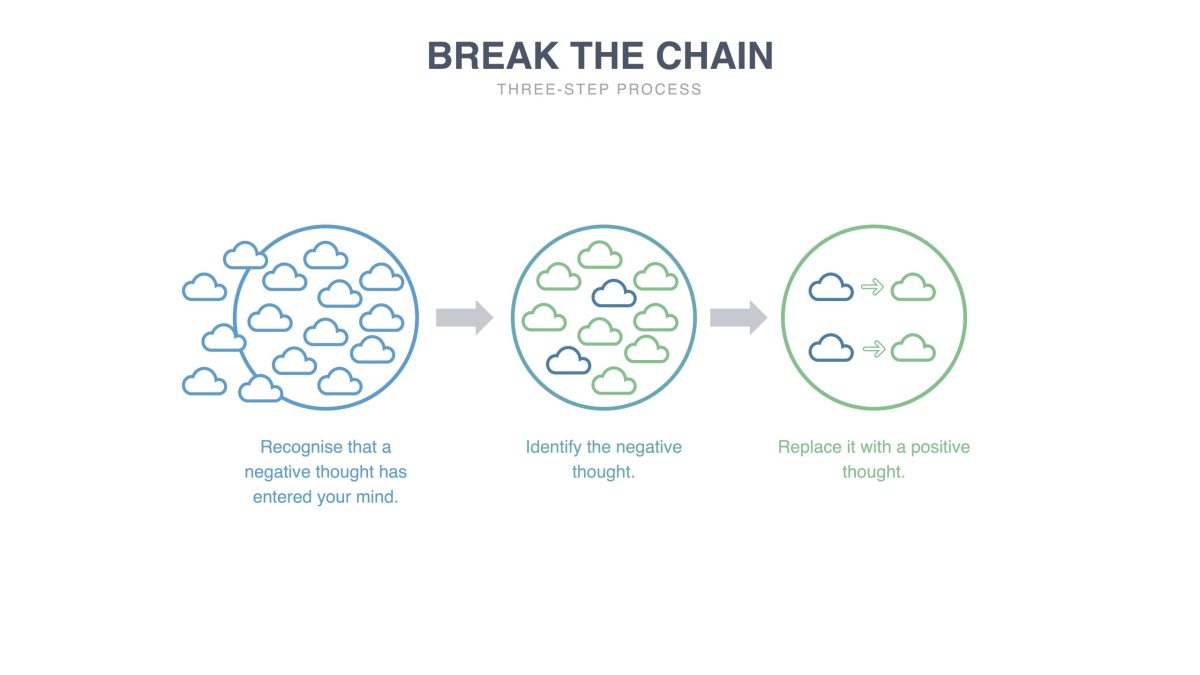 BREAK THE CHAIN
THREE-STEP PROCESS

Recognise that a negative thought has entered your mind.

Identify the negative thought.

Replace it with a positive thought.